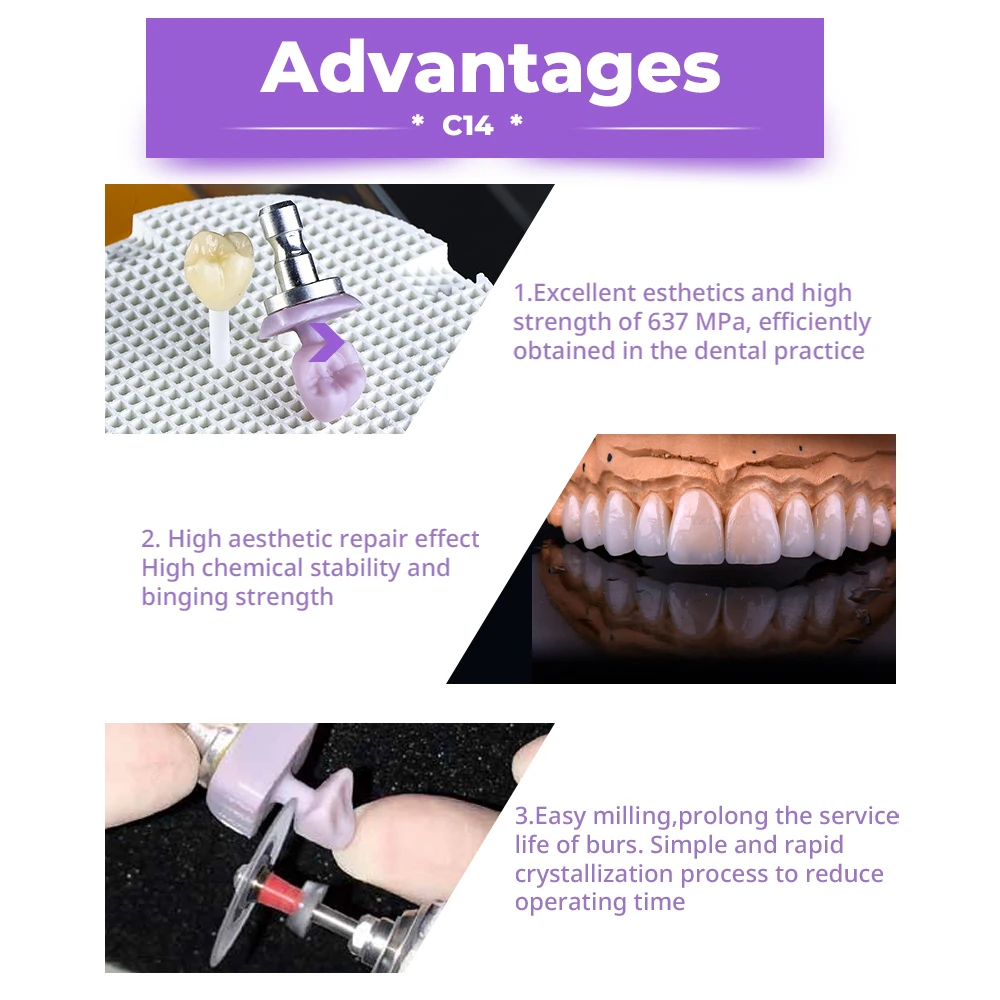 Advantages

* C14 *

1.Excellent esthetics and high strength of 637 MPa, efficiently obtained in the dental practice

2. High aesthetic repair effect
High chemical stability and binging strength

3.Easy milling,prolong the service life of burs. Simple and rapid crystallization process to reduce operating time